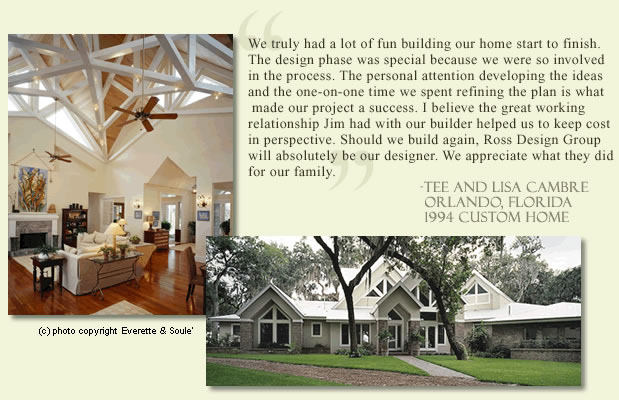 We truly had a lot of fun building our home start to finish. The design phase was special because we were so involved in the process. The personal attention developing the ideas and the one-on-one time we spent refining the plan is what made our project a success. I believe the great working relationship Jim had with our builder helped us to keep cost in perspective. Should we build again, Ross Design Group will absolutely be our designer. We appreciate what they did for our family.

-TEE AND LISA CAMBRE
ORLANDO, FLORIDA
1994 CUSTOM HOME

(c) photo copyright Everette & Soule'